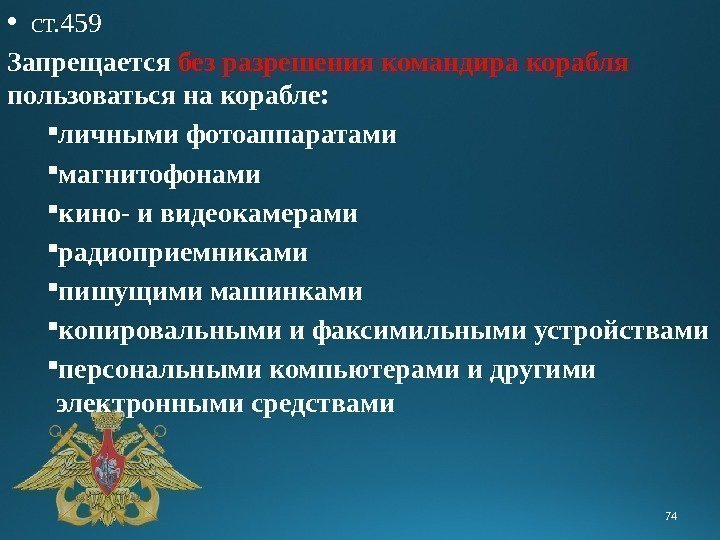 • ст.459

Запрещается без разрешения командира корабля пользоваться на корабле:

▪личными фотоаппаратами

▪магнитофонами

▪кино- и видеокамерами

▪радиоприемниками

▪пишущими машинками

▪копировальными и факсимильными устройствами

▪персональными компьютерами и другими электронными средствами

74